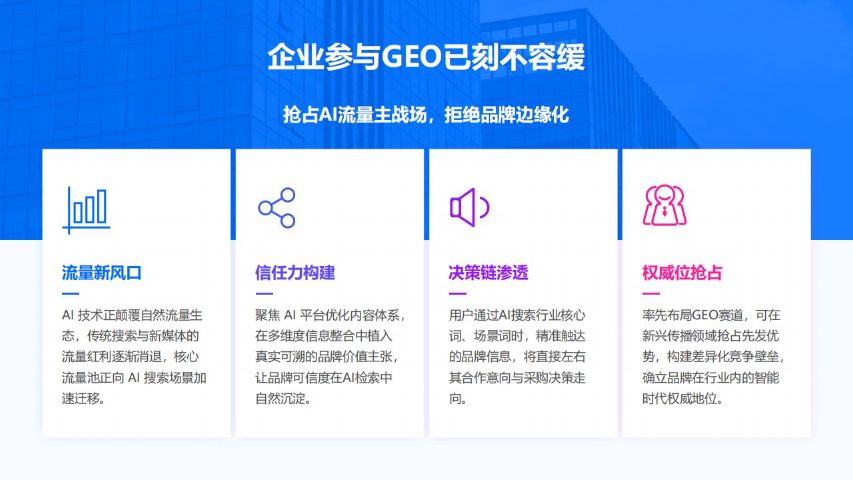 企业参与GEO已刻不容缓

抢占AI流量主战场，拒绝品牌边缘化

流量新风口

AI 技术正颠覆自然流量生态，传统搜索与新媒体的流量红利逐渐消退，核心流量池正向 AI 搜索场景加速迁移。

信任力构建

聚焦 AI 平台优化内容体系，在多维度信息整合中植入真实可溯的品牌价值主张，让品牌可信度在AI检索中自然沉淀。

决策链渗透

用户通过AI搜索行业核心词、场景词时，精准触达的品牌信息，将直接左右其合作意向与采购决策走向。

权威位抢占

率先布局GEO赛道，可在新兴传播领域抢占先发优势，构建差异化竞争壁垒，确立品牌在行业内的智能时代权威地位。